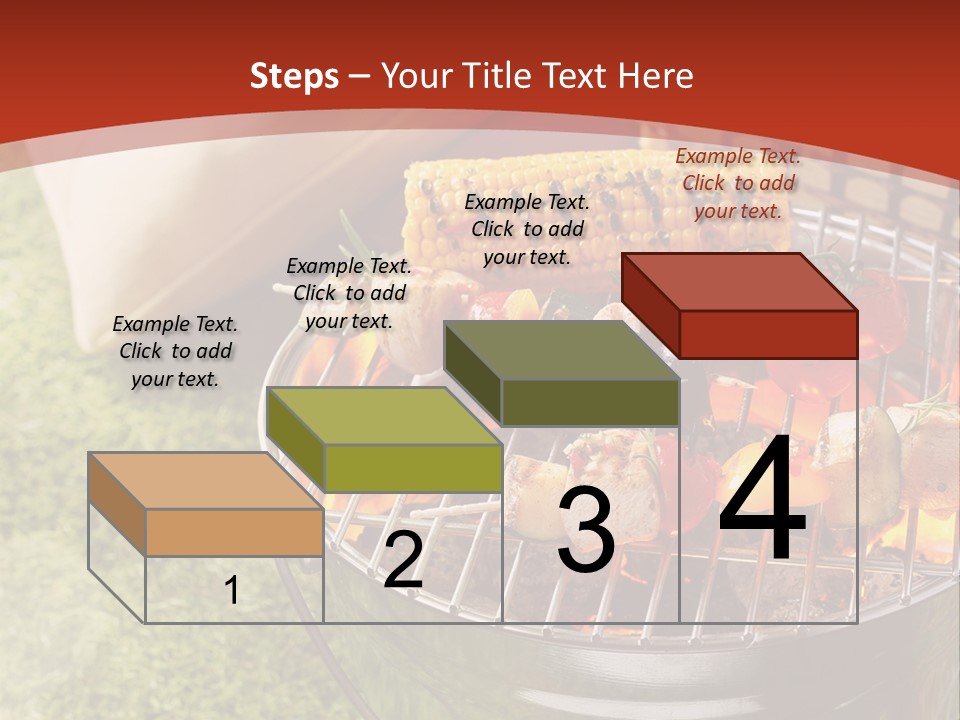 Steps – Your Title Text Here

Example Text. Click to add your text.

Example Text. Click to add your text.

Example Text. Click to add your text.

Example Text. Click to add your text.

1

2

3

4